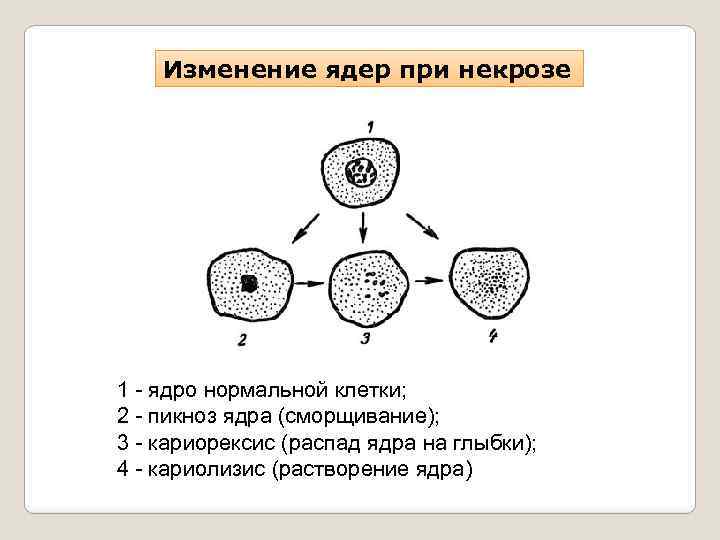 Изменение ядер при некрозе

1

2

3

4

1 - ядро нормальной клетки;
2 - пикноз ядра (сморщивание);
3 - кариорексис (распад ядра на глыбки);
4 - кариолизис (растворение ядра)